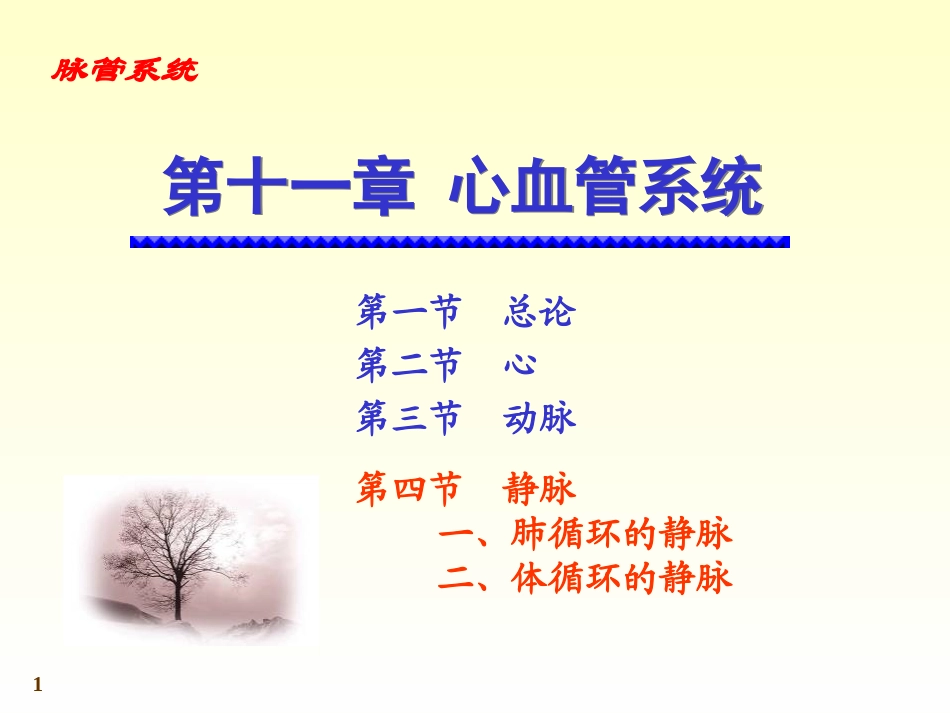 脉管系统

第十一章 心血管系统

第一节 总论
第二节 心
第三节 动脉

第四节 静脉
一、肺循环的静脉
二、体循环的静脉

1